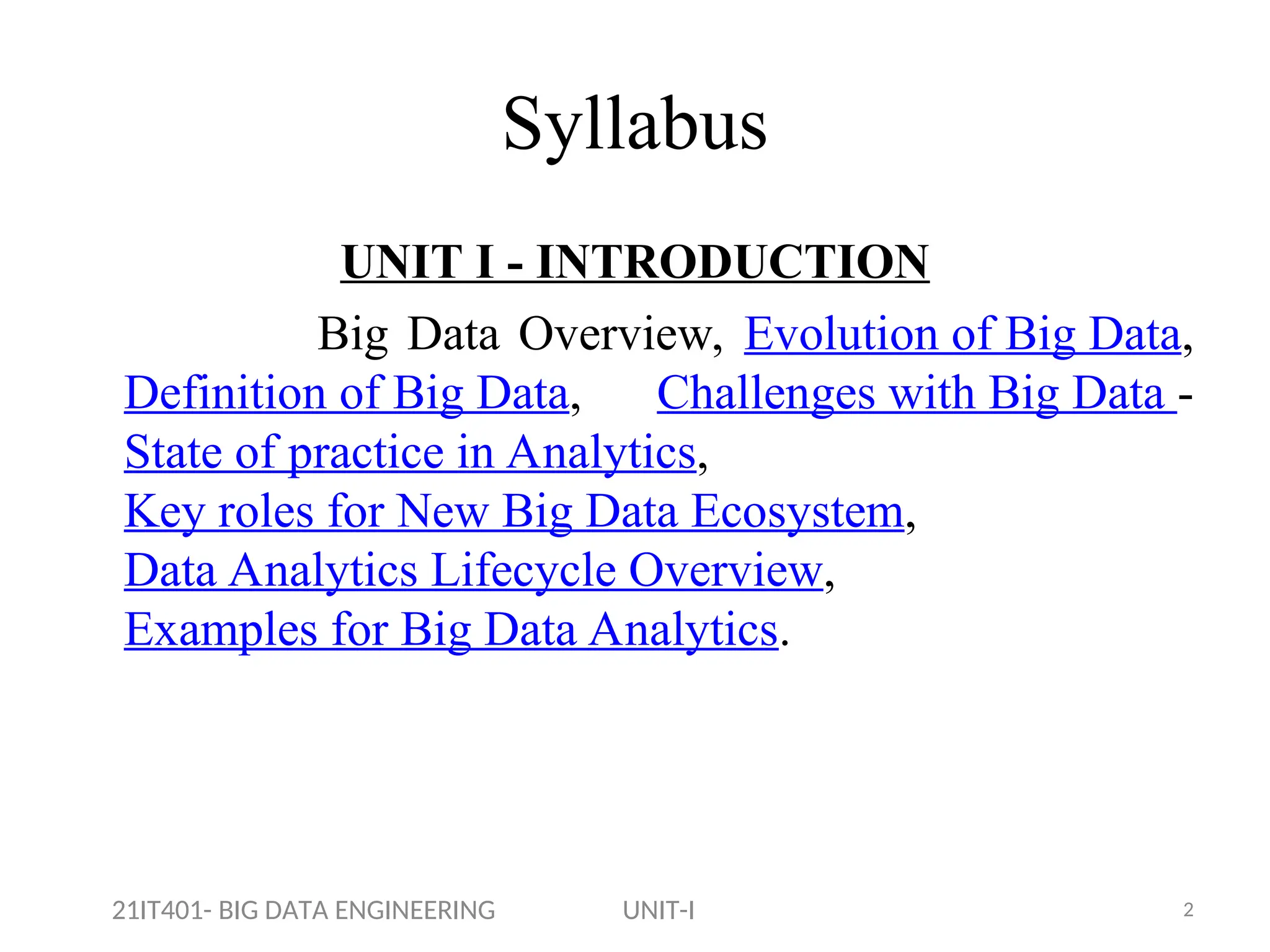 Syllabus

UNIT I - INTRODUCTION

Big Data Overview, Evolution of Big Data, Definition of Big Data, Challenges with Big Data - State of practice in Analytics, Key roles for New Big Data Ecosystem, Data Analytics Lifecycle Overview, Examples for Big Data Analytics.

21IT401- BIG DATA ENGINEERING UNIT-I 2